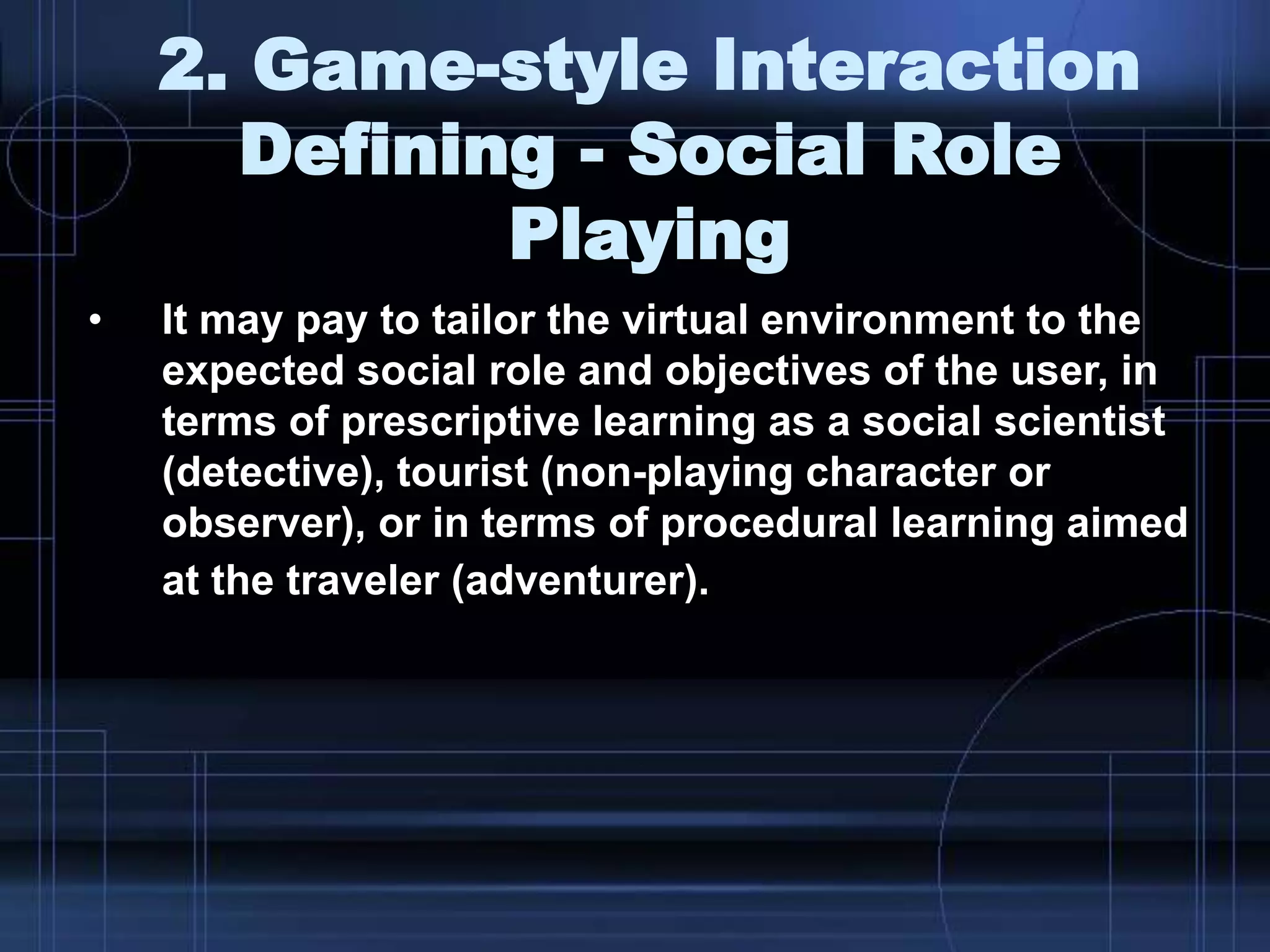 2. Game-style Interaction Defining - Social Role Playing

• It may pay to tailor the virtual environment to the expected social role and objectives of the user, in terms of prescriptive learning as a social scientist (detective), tourist (non-playing character or observer), or in terms of procedural learning aimed at the traveler (adventurer).